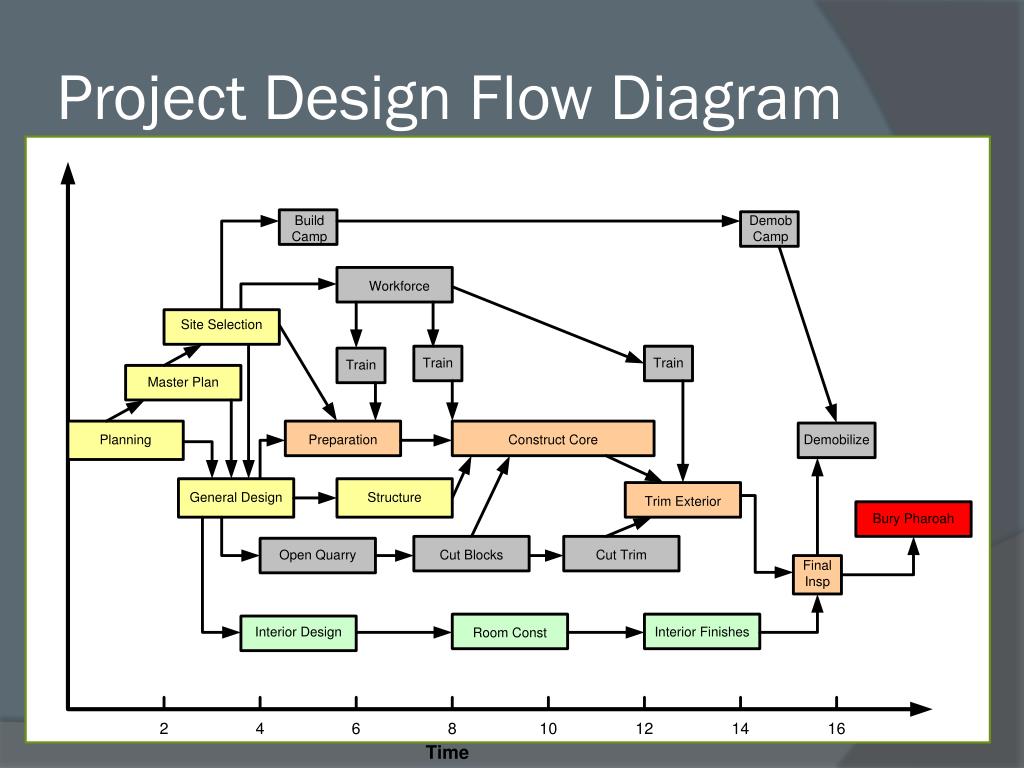 Project Design Flow Diagram

Build Camp

Demob Camp

Workforce

Site Selection

Train

Train

Train

Master Plan

Planning

Preparation

Construct Core

Demobilize

General Design

Structure

Trim Exterior

Bury Pharoah

Open Quarry

Cut Blocks

Cut Trim

Final Insp

Interior Design

Room Const

Interior Finishes

2
4
6
8
10
12
14
16

Time